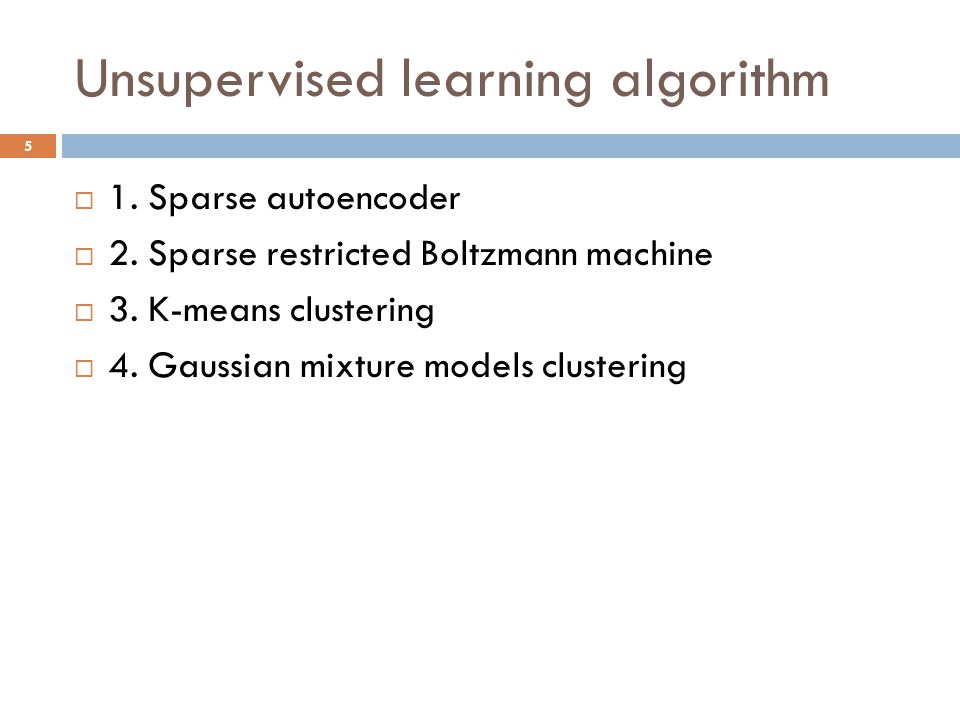 Unsupervised learning algorithm

5

1. Sparse autoencoder
2. Sparse restricted Boltzmann machine
3. K-means clustering
4. Gaussian mixture models clustering